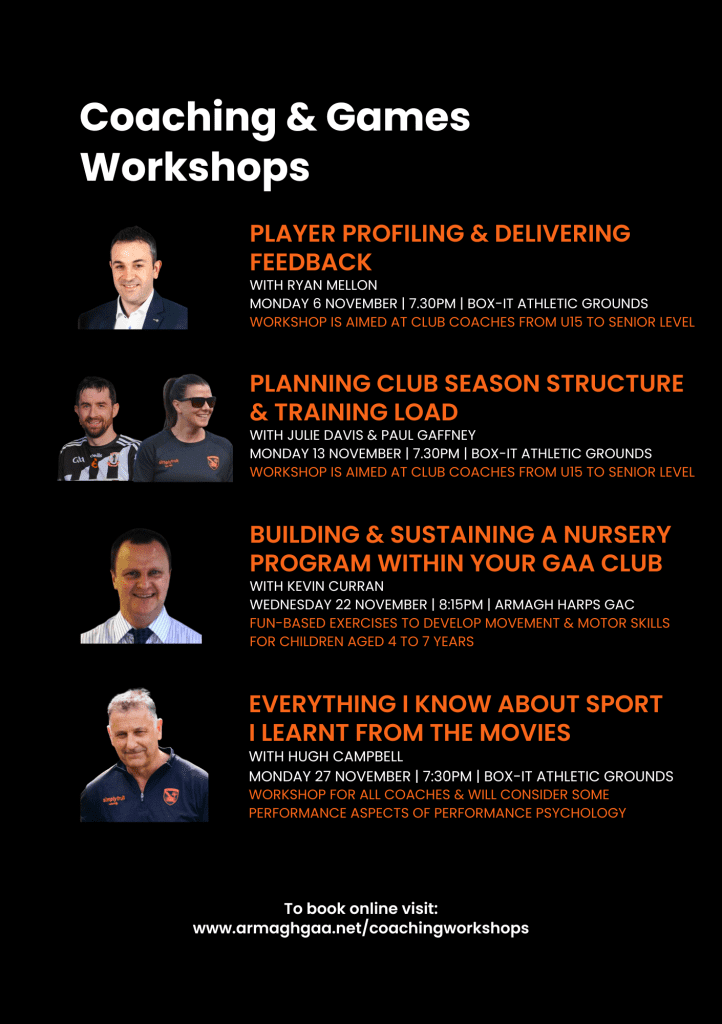 Coaching & Games Workshops

PLAYER PROFILING & DELIVERING FEEDBACK
WITH RYAN MELLON
MONDAY 6 NOVEMBER | 7.30PM | BOX-IT ATHLETIC GROUNDS
WORKSHOP IS AIMED AT CLUB COACHES FROM U15 TO SENIOR LEVEL

PLANNING CLUB SEASON STRUCTURE & TRAINING LOAD
WITH JULIE DAVIS & PAUL GAFFNEY
MONDAY 13 NOVEMBER | 7.30PM | BOX-IT ATHLETIC GROUNDS
WORKSHOP IS AIMED AT CLUB COACHES FROM U15 TO SENIOR LEVEL

BUILDING & SUSTAINING A NURSERY PROGRAM WITHIN YOUR GAA CLUB
WITH KEVIN CURRAN
WEDNESDAY 22 NOVEMBER | 8:15PM | ARMAGH HARPS GAC
FUN-BASED EXERCISES TO DEVELOP MOVEMENT & MOTOR SKILLS FOR CHILDREN AGED 4 TO 7 YEARS

EVERYTHING I KNOW ABOUT SPORT I LEARNT FROM THE MOVIES
WITH HUGH CAMPBELL
MONDAY 27 NOVEMBER | 7:30PM | BOX-IT ATHLETIC GROUNDS
WORKSHOP FOR ALL COACHES & WILL CONSIDER SOME PERFORMANCE ASPECTS OF PERFORMANCE PSYCHOLOGY

To book online visit:
www.armaghgaa.net/coachingworkshops